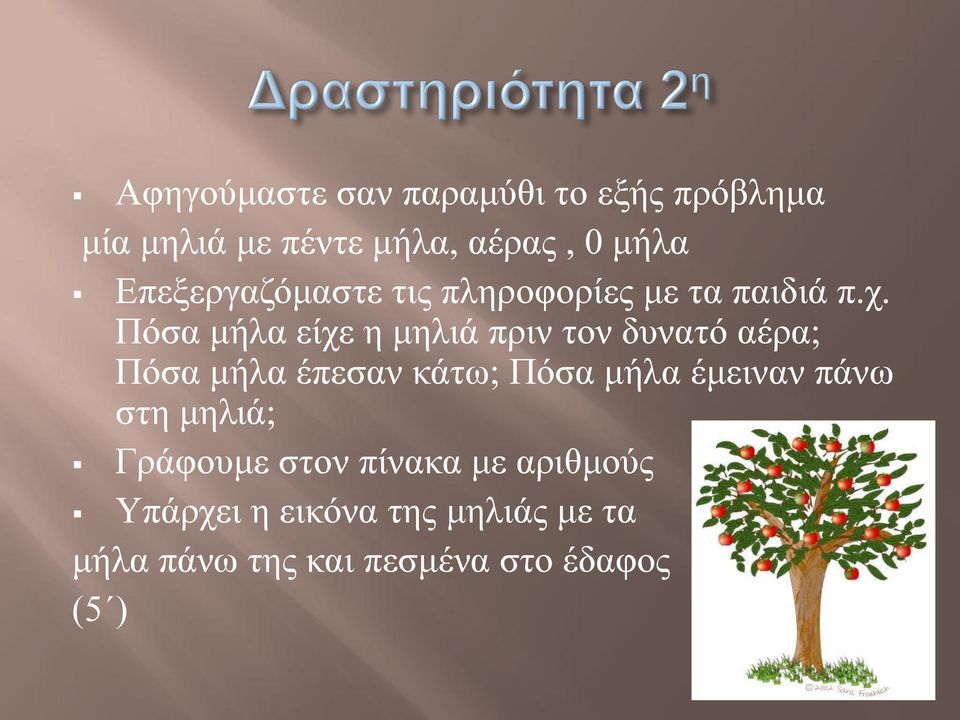 Δραστηριότητα 2η

▪ Αφηγούμαστε σαν παραμύθι το εξής πρόβλημα
μία μηλιά με πέντε μήλα, αέρας , 0 μήλα

▪ Επεξεργαζόμαστε τις πληροφορίες με τα παιδιά π.χ. Πόσα μήλα είχε η μηλιά πριν τον δυνατό αέρα; Πόσα μήλα έπεσαν κάτω; Πόσα μήλα έμειναν πάνω στη μηλιά;

▪ Γράφουμε στον πίνακα με αριθμούς

▪ Υπάρχει η εικόνα της μηλιάς με τα
μήλα πάνω της και πεσμένα στο έδαφος
(5΄)

©2002 Sara Froehlich